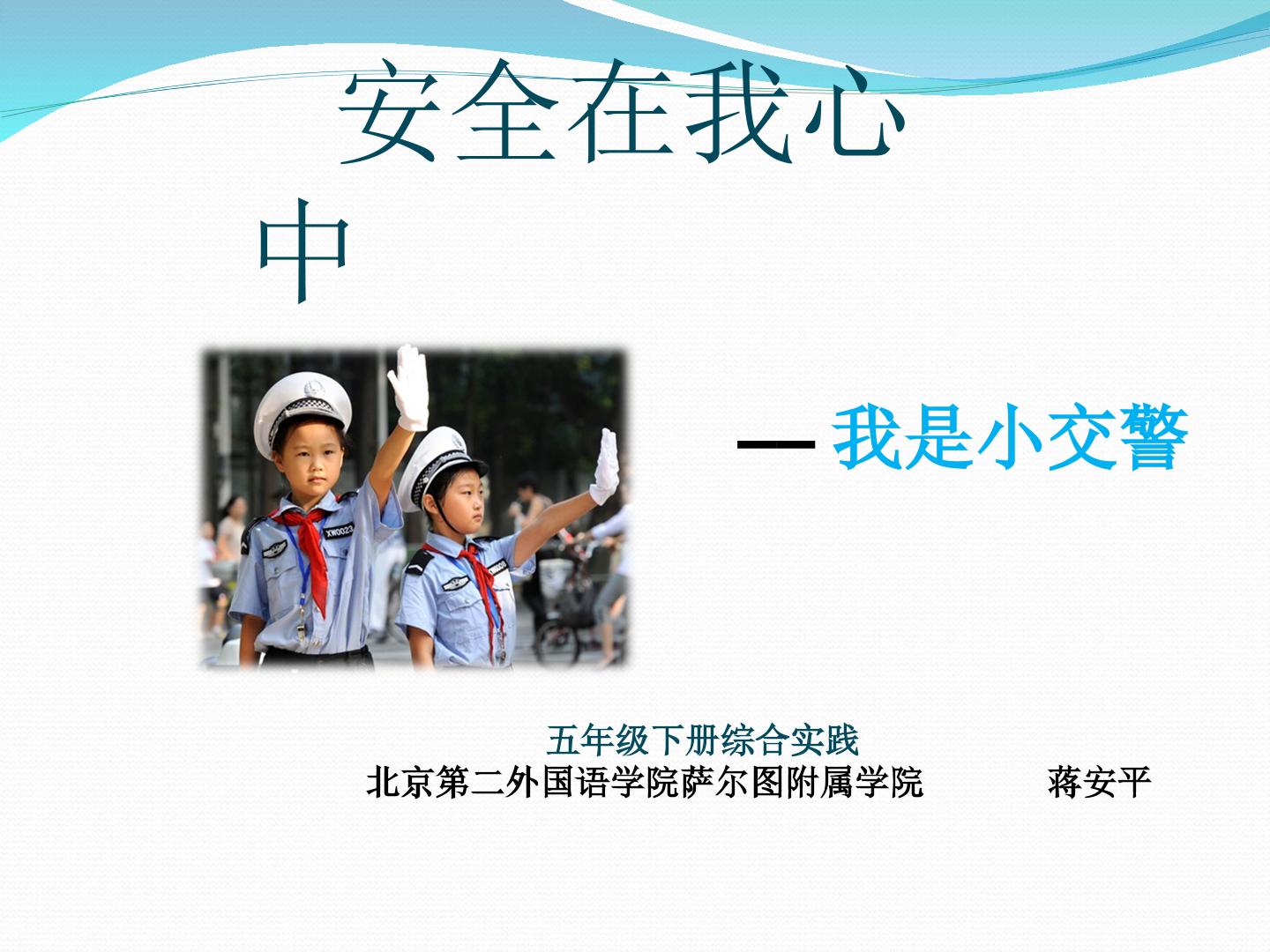 安全在我心中

— 我是小交警

XW0023

五年级下册综合实践
北京第二外国语学院萨尔图附属学院 蒋安平